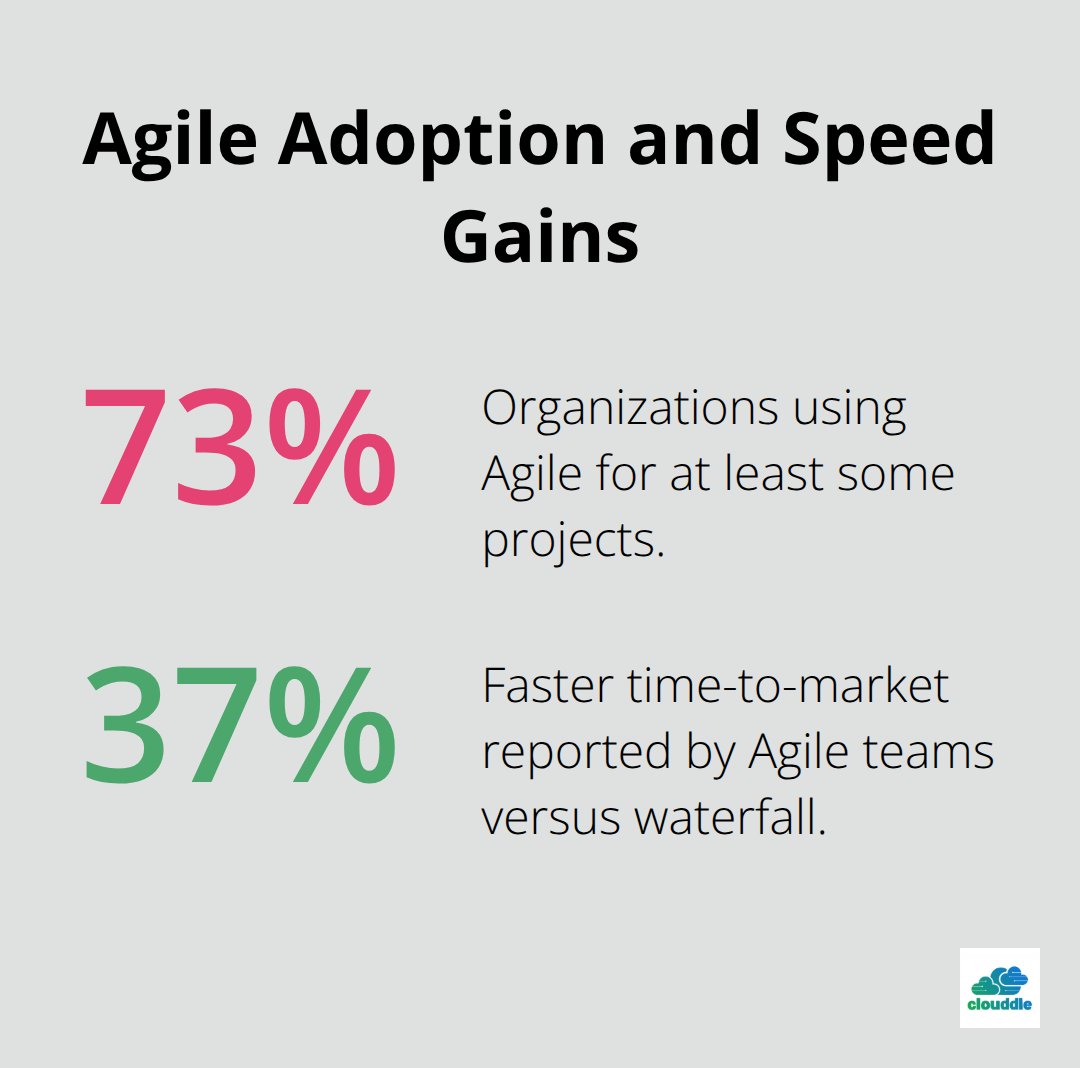 Agile Adoption and Speed Gains

73%

Organizations using Agile for at least some projects.

37%

Faster time-to-market reported by Agile teams versus waterfall.

clouddle